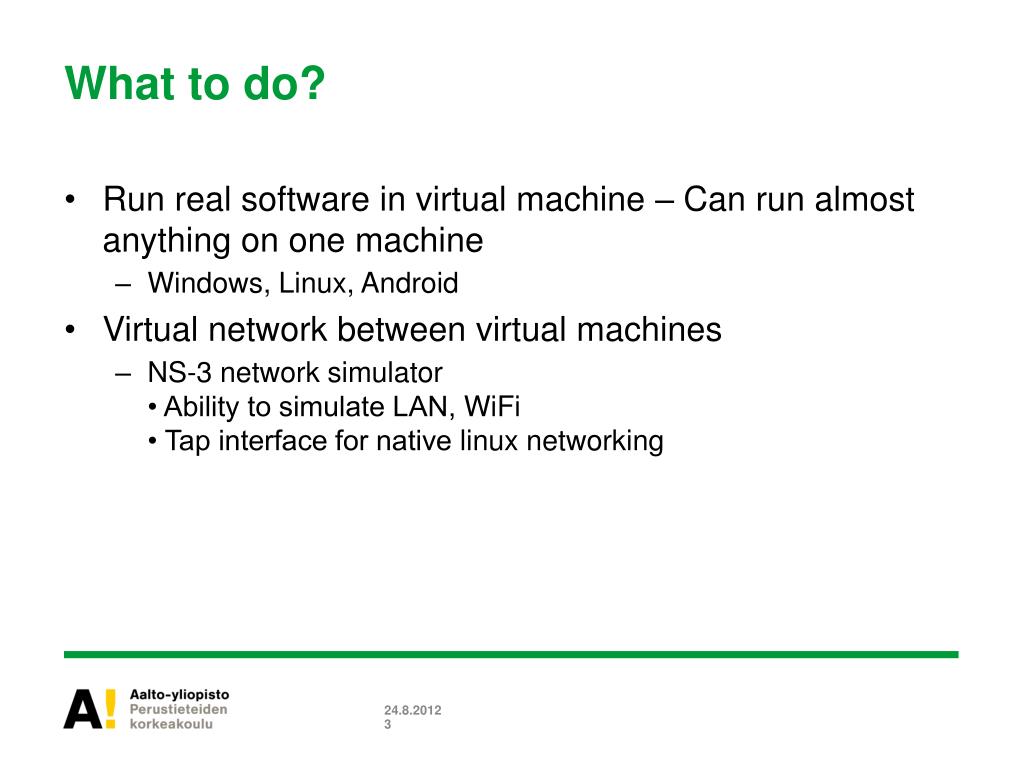 What to do?

• Run real software in virtual machine – Can run almost anything on one machine
  – Windows, Linux, Android
• Virtual network between virtual machines
  – NS-3 network simulator
    • Ability to simulate LAN, WiFi
    • Tap interface for native linux networking

A! Aalto-yliopisto
Perustieteiden korkeakoulu

24.8.2012
3